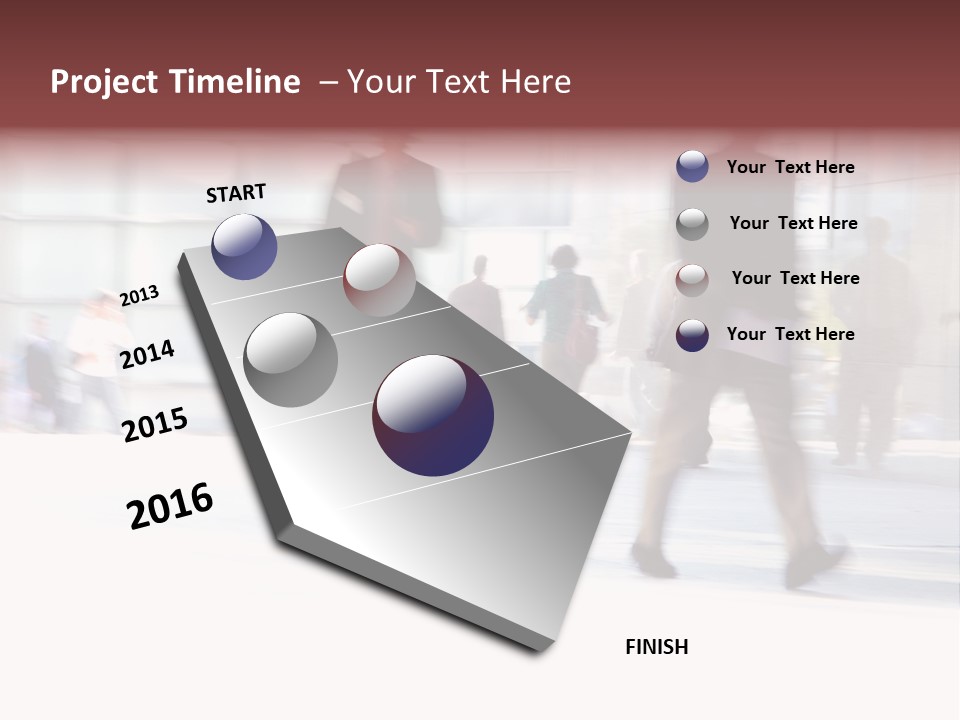 Project Timeline – Your Text Here

START

2013

2014

2015

2016

FINISH

Your Text Here

Your Text Here

Your Text Here

Your Text Here